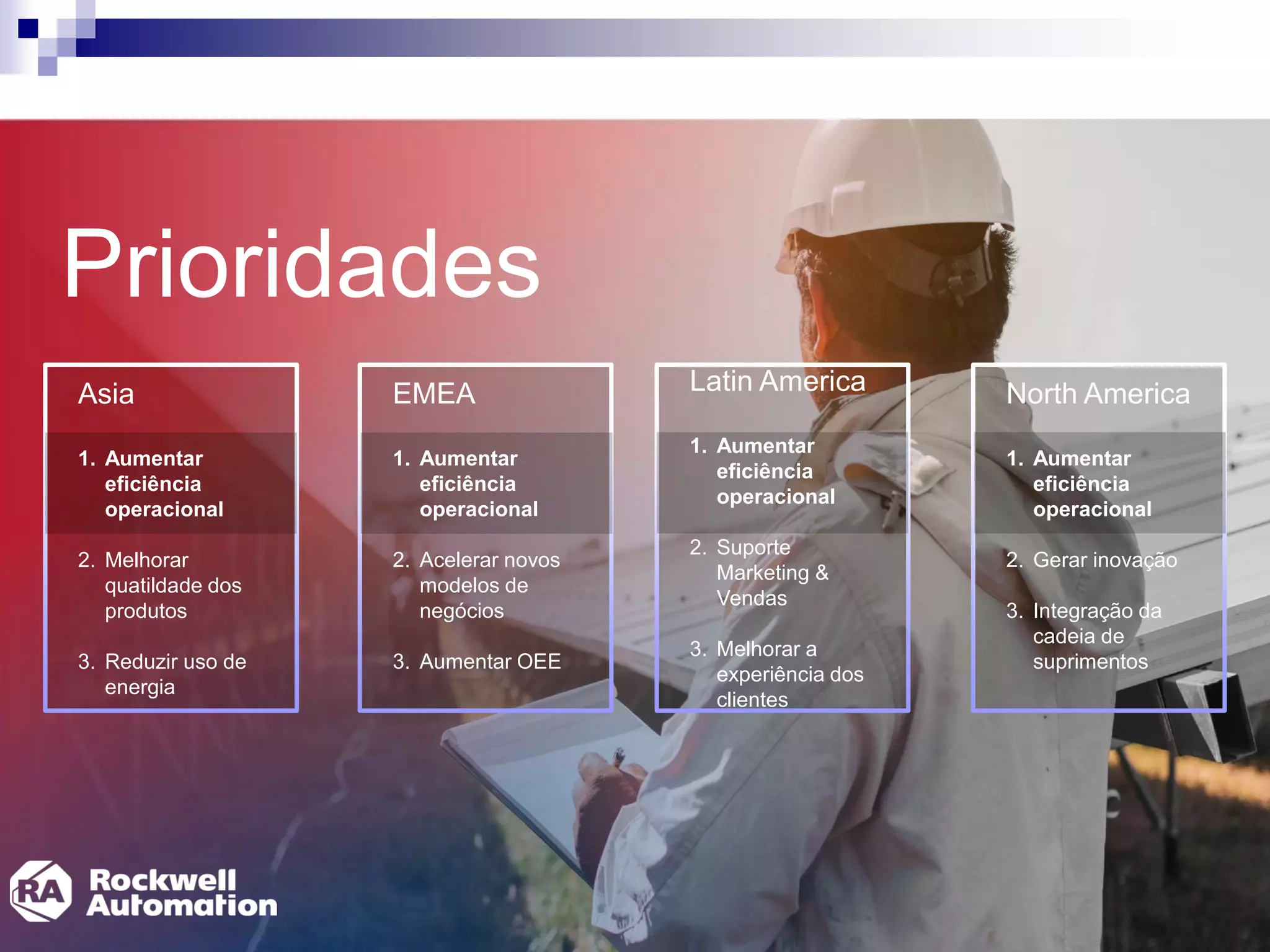 Prioridades

Asia

1. Aumentar eficiência operacional

2. Melhorar quatildade dos produtos

3. Reduzir uso de energia

EMEA

1. Aumentar eficiência operacional

2. Acelerar novos modelos de negócios

3. Aumentar OEE

Latin America

1. Aumentar eficiência operacional

2. Suporte Marketing & Vendas

3. Melhorar a experiência dos clientes

North America

1. Aumentar eficiência operacional

2. Gerar inovação

3. Integração da cadeia de suprimentos

RA Rockwell Automation